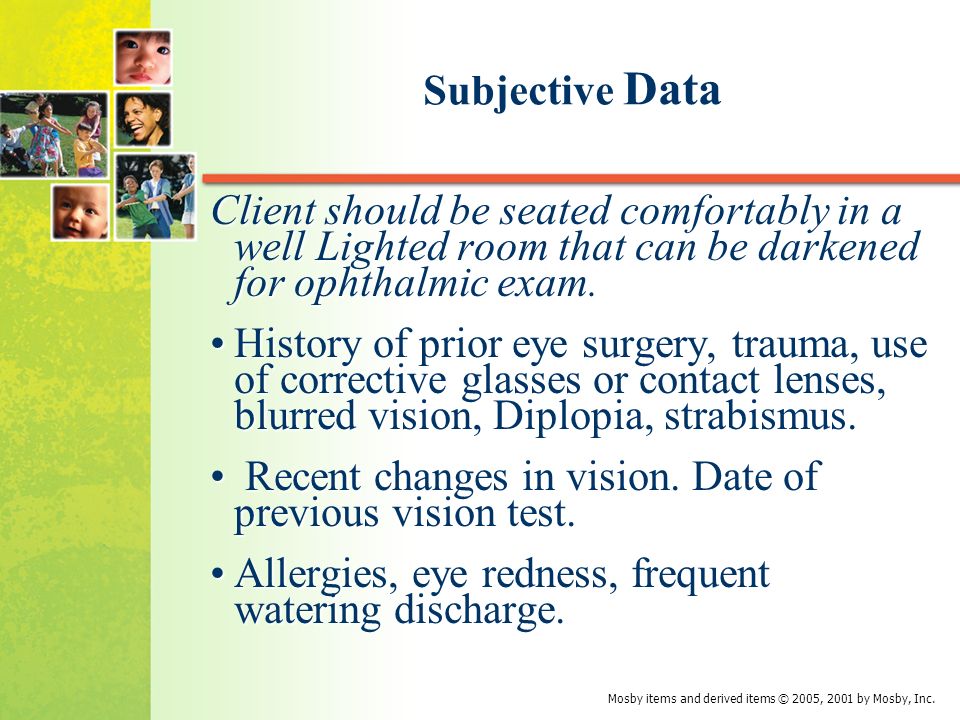 Subjective Data

Client should be seated comfortably in a well Lighted room that can be darkened for ophthalmic exam.

• History of prior eye surgery, trauma, use of corrective glasses or contact lenses, blurred vision, Diplopia, strabismus.

• Recent changes in vision. Date of previous vision test.

• Allergies, eye redness, frequent watering discharge.

Mosby items and derived items © 2005, 2001 by Mosby, Inc.